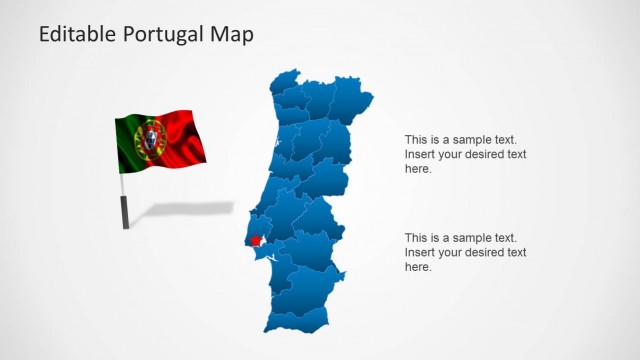 Editable Portugal Map

This is a sample text. Insert your desired text here.

This is a sample text. Insert your desired text here.